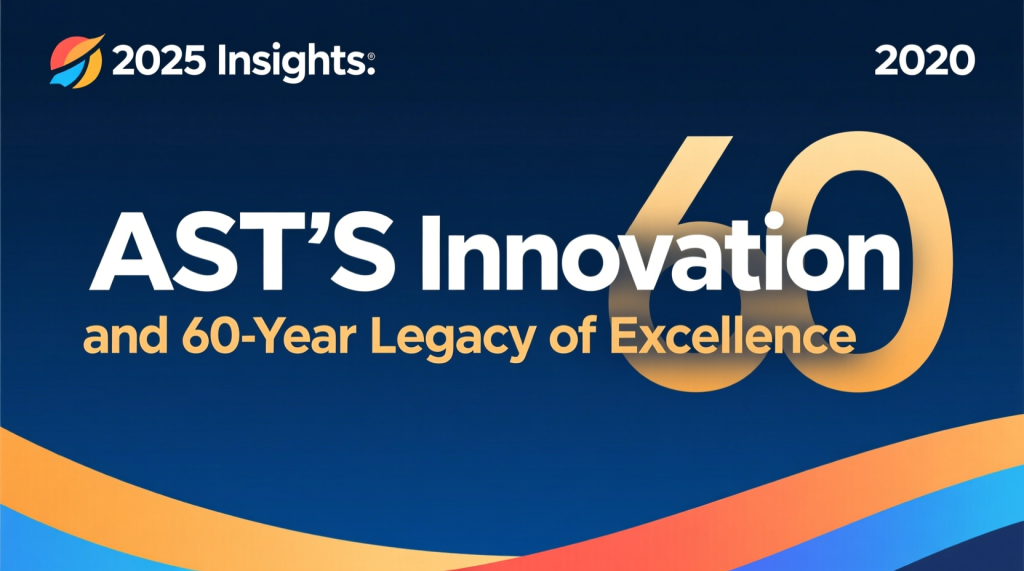 2025 Insights®

2020

60

AST'S Innovation

and 60-Year Legacy of Excellence